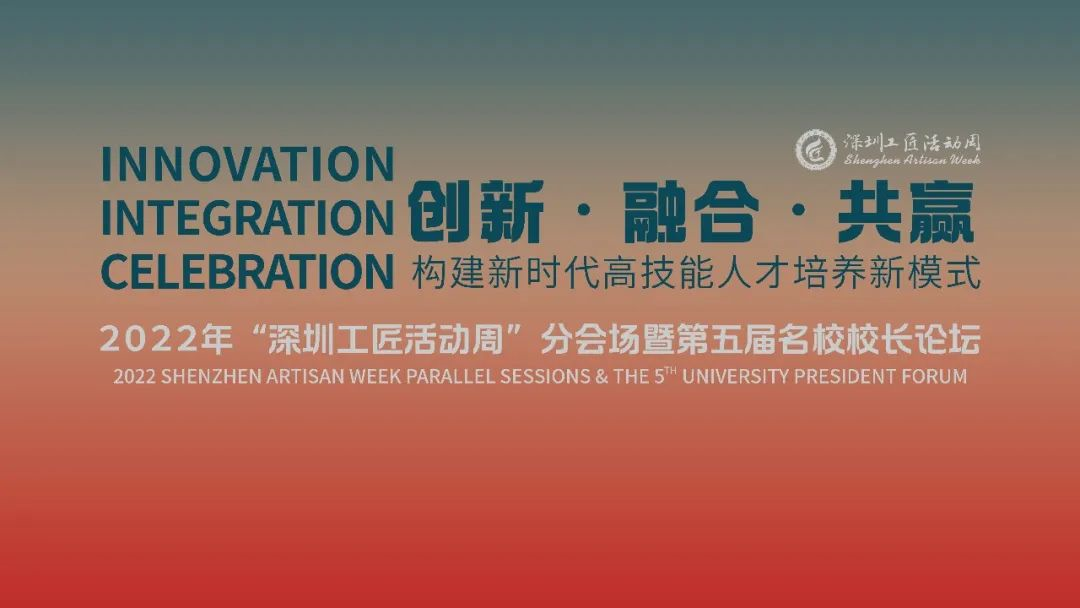 深圳工匠活动周
Shenzhen Artisan Week

INNOVATION
INTEGRATION
CELEBRATION

创新 · 融合 · 共赢
构建新时代高技能人才培养新模式

2022年“深圳工匠活动周”分会场暨第五届名校校长论坛
2022 SHENZHEN ARTISAN WEEK PARALLEL SESSIONS & THE 5$^{TH}$ UNIVERSITY PRESIDENT FORUM